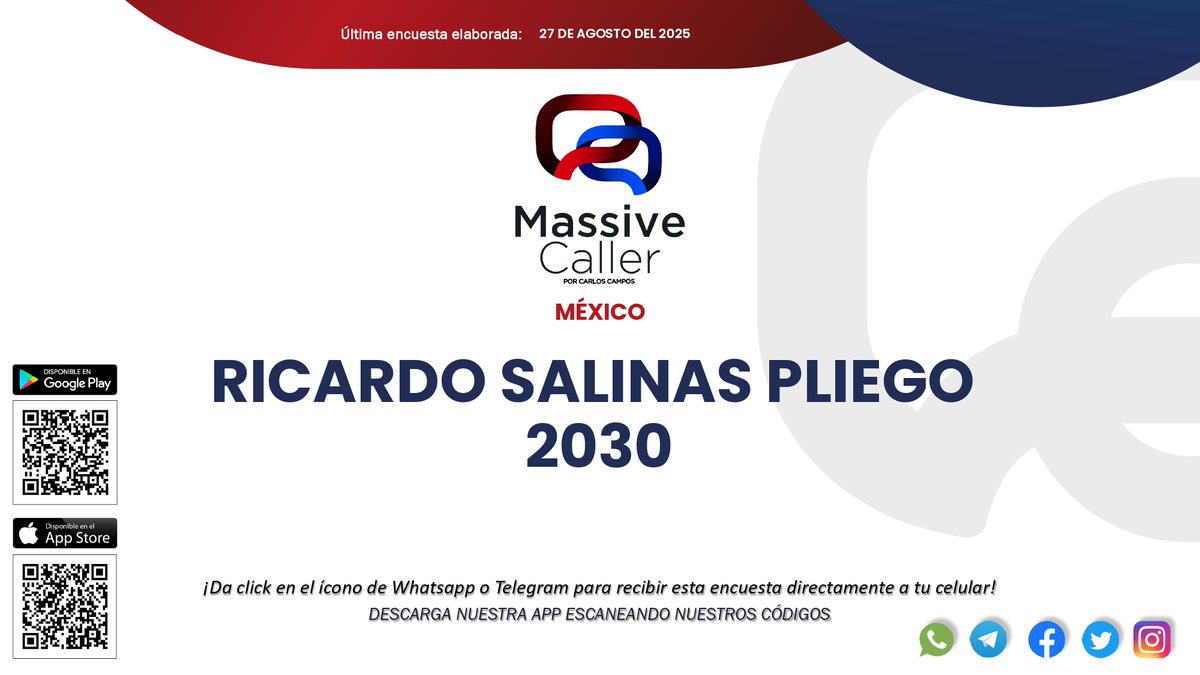 Última encuesta elaborada: 27 DE AGOSTO DEL 2025

Massive Caller
POR CARLOS CAMPOS
MÉXICO

RICARDO SALINAS PLIEGO
2030

DISPONIBLE EN
Google Play

Disponible en el
App Store

¡Da click en el ícono de Whatsapp o Telegram para recibir esta encuesta directamente a tu celular!
DESCARGA NUESTRA APP ESCANEANDO NUESTROS CÓDIGOS